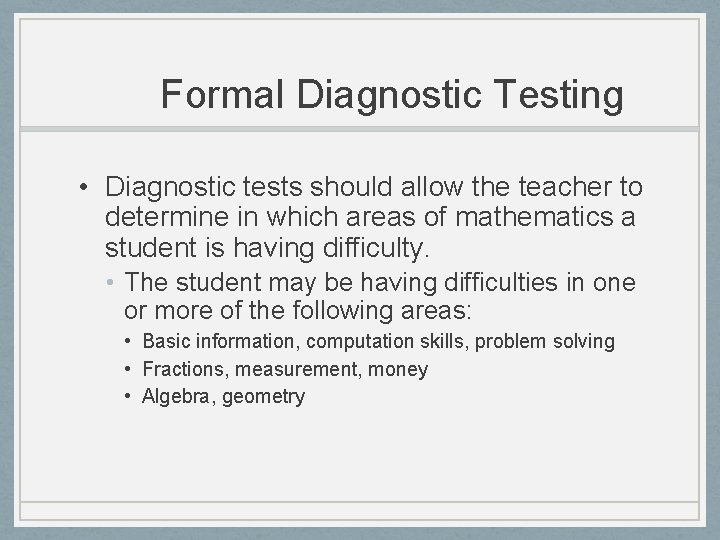 Formal Diagnostic Testing

• Diagnostic tests should allow the teacher to determine in which areas of mathematics a student is having difficulty.

• The student may be having difficulties in one or more of the following areas:

• Basic information, computation skills, problem solving
• Fractions, measurement, money
• Algebra, geometry